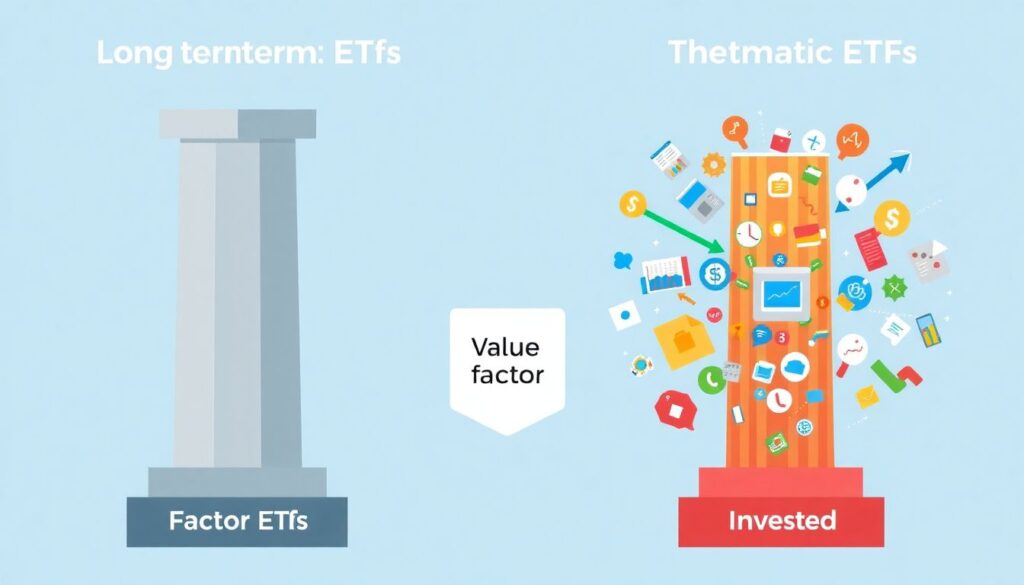 Long ternterm: ETfs

Thetmatic ETFs

Value factor

Factor ETfs

Invested